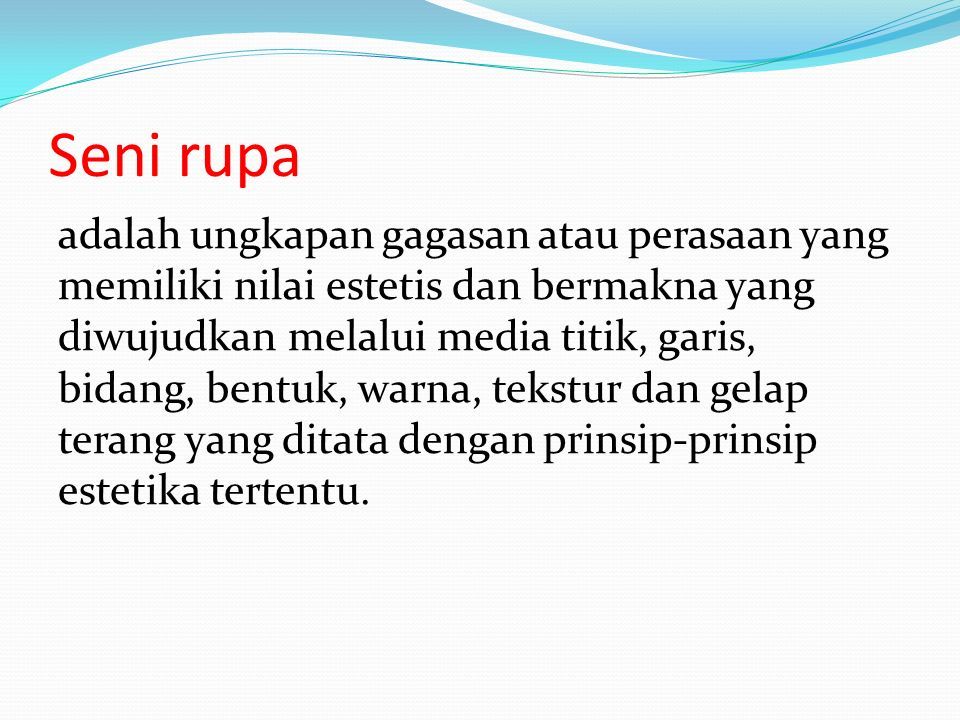 Seni rupa

adalah ungkapan gagasan atau perasaan yang memiliki nilai estetis dan bermakna yang diwujudkan melalui media titik, garis, bidang, bentuk, warna, tekstur dan gelap terang yang ditata dengan prinsip-prinsip estetika tertentu.